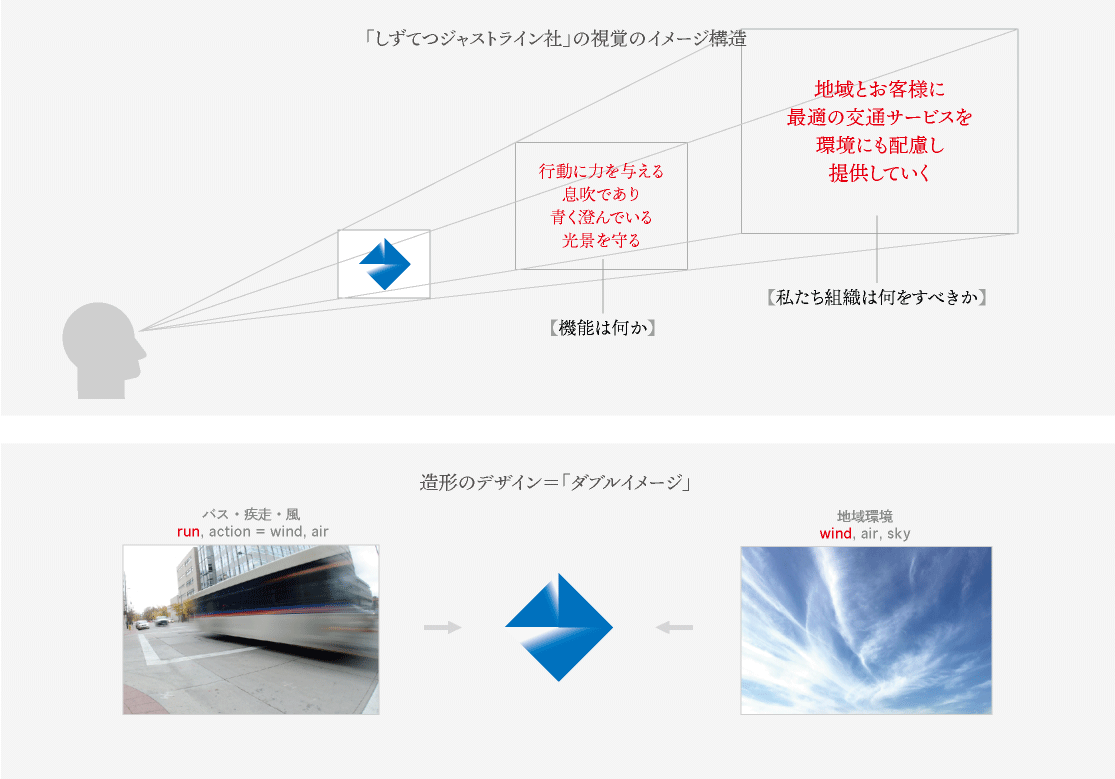 「しずてつジャストライン社」の視覚のイメージ構造

行動に力を与える
息吹であり
青く澄んでいる
光景を守る

【機能は何か】

地域とお客様に
最適の交通サービスを
環境にも配慮し
提供していく

【私たち組織は何をすべきか】

造形のデザイン＝「ダブルイメージ」

バス・疾走・風
run, action = wind, air

地域環境
wind, air, sky